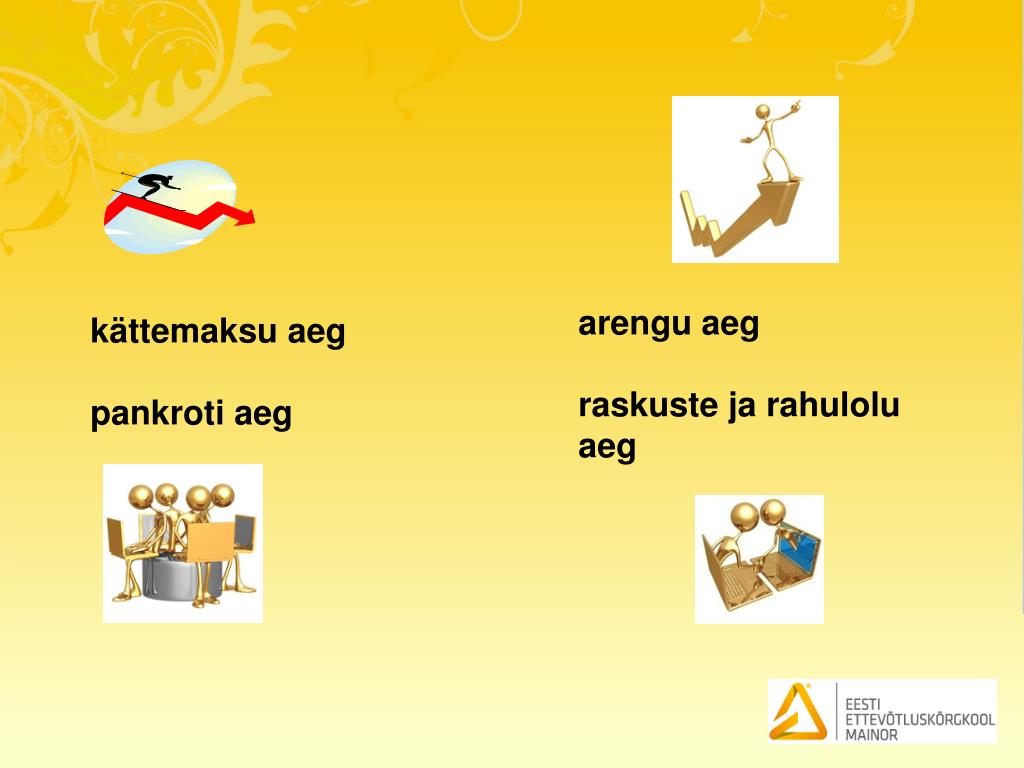 kättemaksu aeg

pankroti aeg

arengu aeg

raskuste ja rahulolu aeg

EESTI
ETTEVÕTLUSKÕRGKOOL
MAINOR